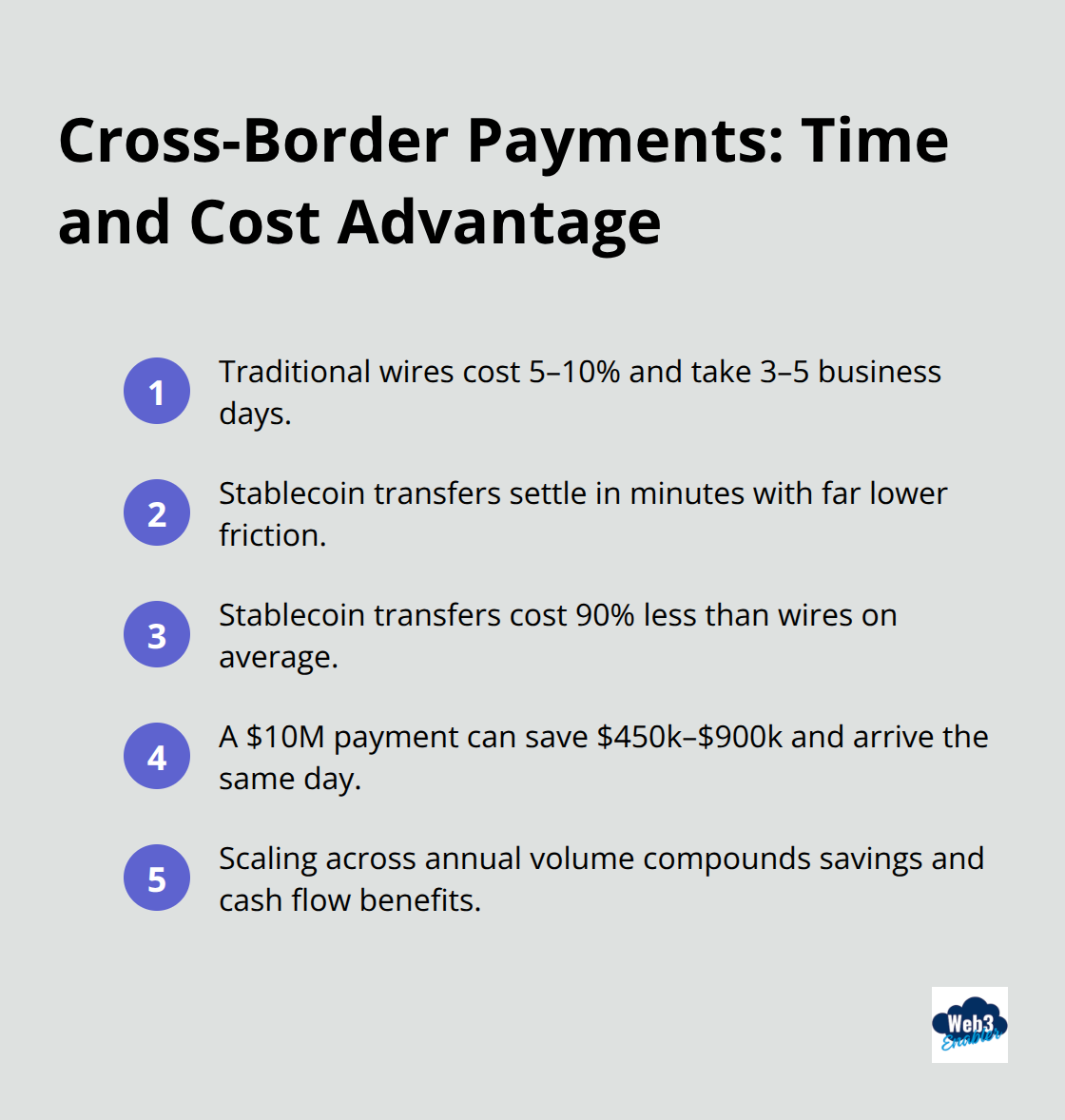 Cross-Border Payments: Time and Cost Advantage

1 Traditional wires cost 5–10% and take 3–5 business days.

2 Stablecoin transfers settle in minutes with far lower friction.

3 Stablecoin transfers cost 90% less than wires on average.

4 A \$10M payment can save \$450k–\$900k and arrive the same day.

5 Scaling across annual volume compounds savings and cash flow benefits.

Web3 Enabler